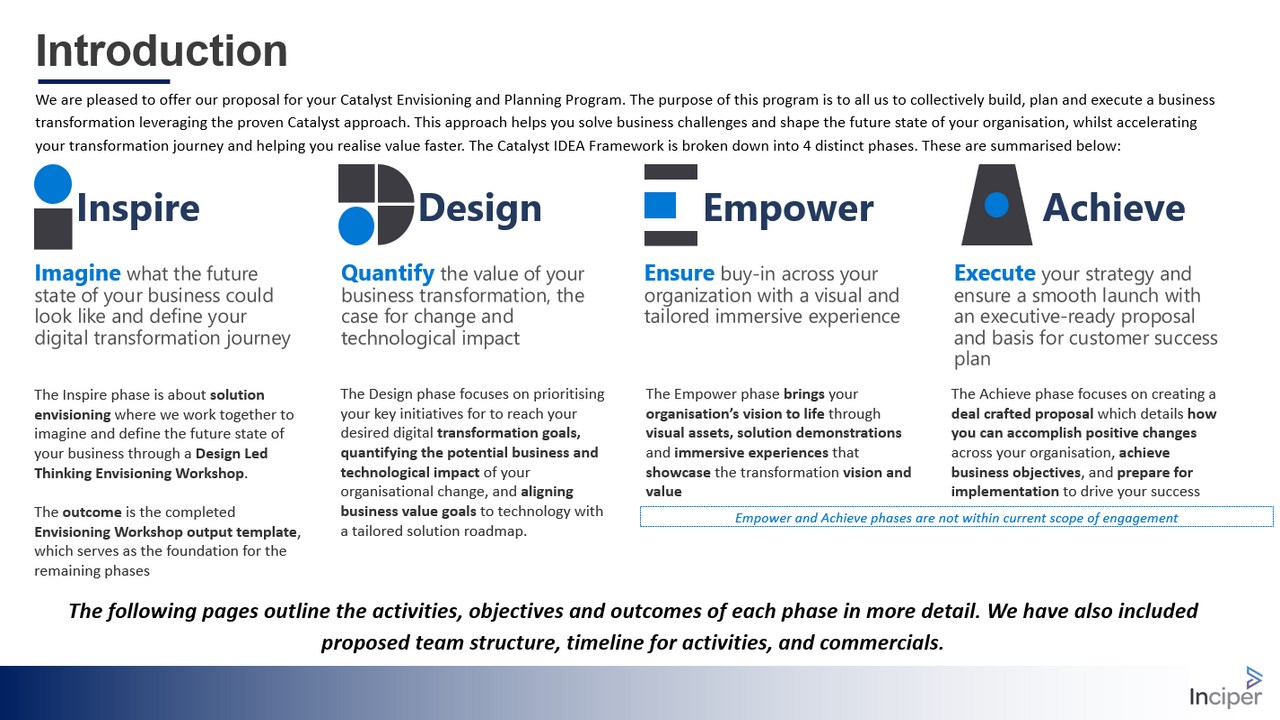 Introduction

We are pleased to offer our proposal for your Catalyst Envisioning and Planning Program. The purpose of this program is to all us to collectively build, plan and execute a business transformation leveraging the proven Catalyst approach. This approach helps you solve business challenges and shape the future state of your organisation, whilst accelerating your transformation journey and helping you realise value faster. The Catalyst IDEA Framework is broken down into 4 distinct phases. These are summarised below:

Inspire

Imagine what the future state of your business could look like and define your digital transformation journey

The Inspire phase is about solution envisioning where we work together to imagine and define the future state of your business through a Design Led Thinking Envisioning Workshop.

The outcome is the completed Envisioning Workshop output template, which serves as the foundation for the remaining phases

Design

Quantify the value of your business transformation, the case for change and technological impact

The Design phase focuses on prioritising your key initiatives for to reach your desired digital transformation goals, quantifying the potential business and technological impact of your organisational change, and aligning business value goals to technology with a tailored solution roadmap.

Empower

Ensure buy-in across your organization with a visual and tailored immersive experience

The Empower phase brings your organisation's vision to life through visual assets, solution demonstrations and immersive experiences that showcase the transformation vision and value

Achieve

Execute your strategy and ensure a smooth launch with an executive-ready proposal and basis for customer success plan

The Achieve phase focuses on creating a deal crafted proposal which details how you can accomplish positive changes across your organisation, achieve business objectives, and prepare for implementation to drive your success

Empower and Achieve phases are not within current scope of engagement

The following pages outline the activities, objectives and outcomes of each phase in more detail. We have also included proposed team structure, timeline for activities, and commercials.

Inciper